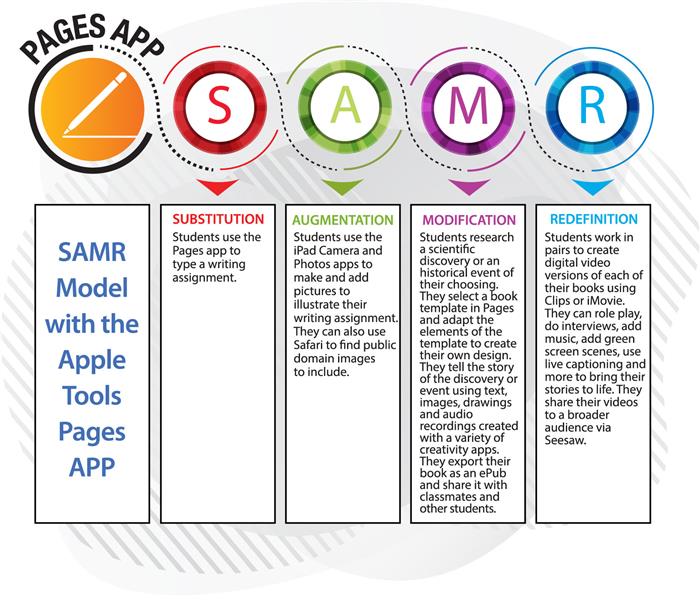 PAGES APP

S A M R

SAMR Model with the Apple Tools Pages APP

SUBSTITUTION
Students use the Pages app to type a writing assignment.

AUGMENTATION
Students use the iPad Camera and Photos apps to make and add pictures to illustrate their writing assignment. They can also use Safari to find public domain images to include.

MODIFICATION
Students research a scientific discovery or an historical event of their choosing. They select a book template in Pages and adapt the elements of the template to create their own design. They tell the story of the discovery or event using text, images, drawings and audio recordings created with a variety of creativity apps. They export their book as an ePub and share it with classmates and other students.

REDEFINITION
Students work in pairs to create digital video versions of each of their books using Clips or iMovie. They can role play, do interviews, add music, add green screen scenes, use live captioning and more to bring their stories to life. They share their videos to a broader audience via Seesaw.